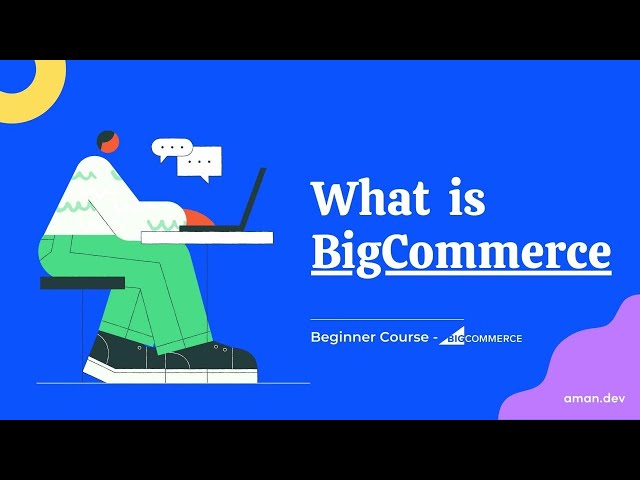 What is BigCommerce

Beginner Course - BIGCOMMERCE

aman.dev